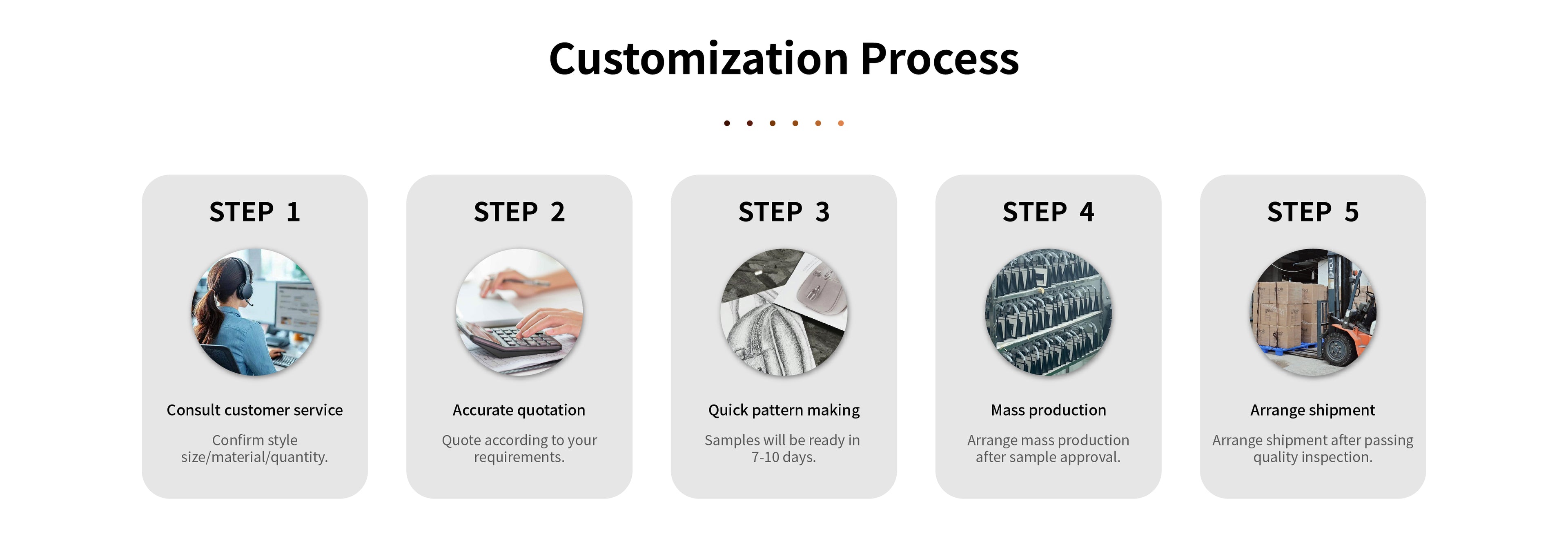 Customization Process

STEP 1

Consult customer service

Confirm style size/material/quantity.

STEP 2

Accurate quotation

Quote according to your requirements.

STEP 3

Quick pattern making

Samples will be ready in 7-10 days.

STEP 4

Mass production

Arrange mass production after sample approval.

STEP 5

Arrange shipment

Arrange shipment after passing quality inspection.